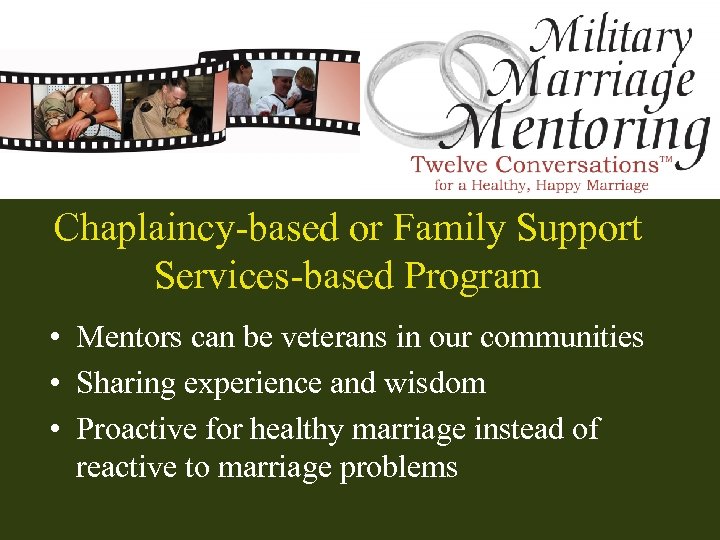 Military Marriage Mentoring
Twelve Conversations™
for a Healthy, Happy Marriage

Chaplaincy-based or Family Support Services-based Program

• Mentors can be veterans in our communities
• Sharing experience and wisdom
• Proactive for healthy marriage instead of reactive to marriage problems